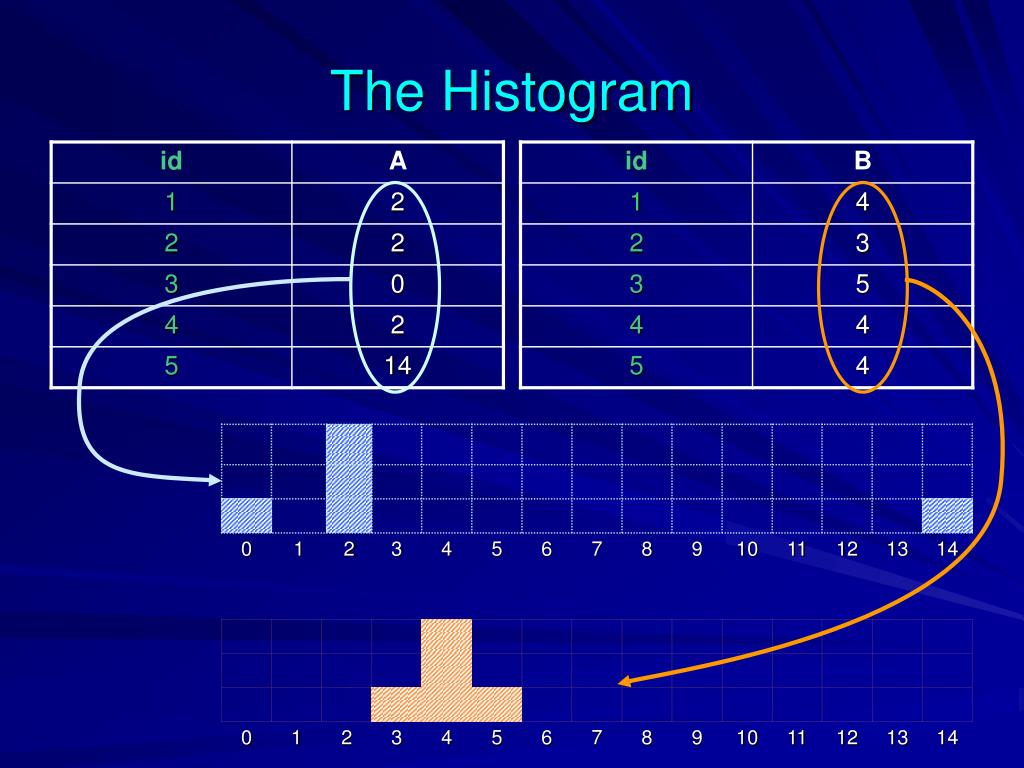 The Histogram

| id | A |
|---|---|
| 1 | 2 |
| 2 | 2 |
| 3 | 0 |
| 4 | 2 |
| 5 | 14 |

| id | B |
|---|---|
| 1 | 4 |
| 2 | 3 |
| 3 | 5 |
| 4 | 4 |
| 5 | 4 |

0 1 2 3 4 5 6 7 8 9 10 11 12 13 14

0 1 2 3 4 5 6 7 8 9 10 11 12 13 14